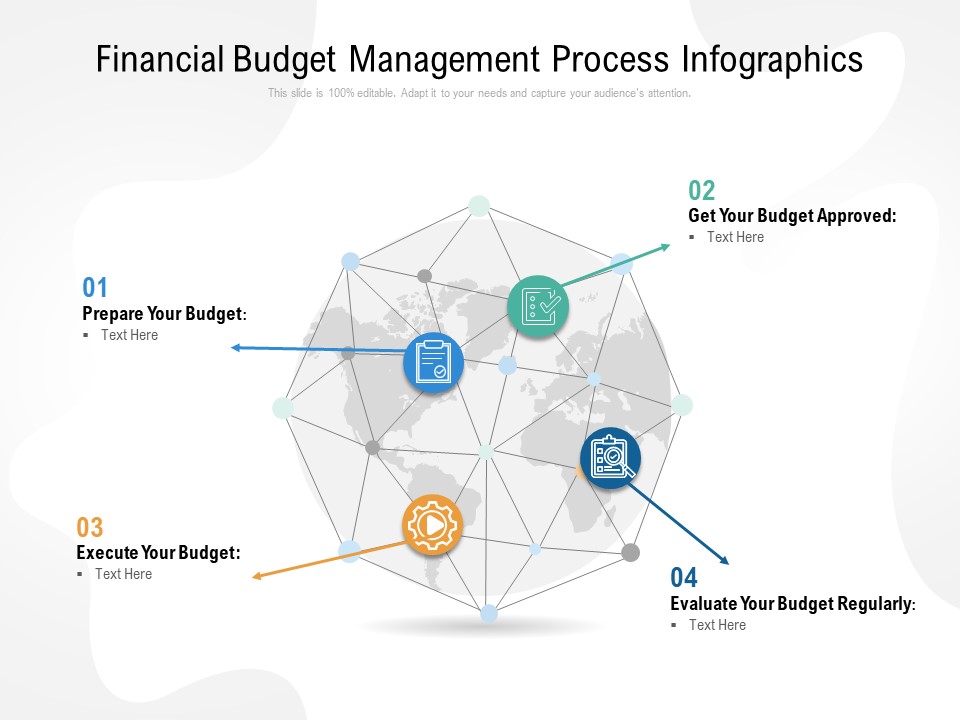 Financial Budget Management Process Infographics

This slide is 100% editable. Adapt it to your needs and capture your audience's attention.

01
Prepare Your Budget:
▪ Text Here

02
Get Your Budget Approved:
▪ Text Here

03
Execute Your Budget:
▪ Text Here

04
Evaluate Your Budget Regularly:
▪ Text Here